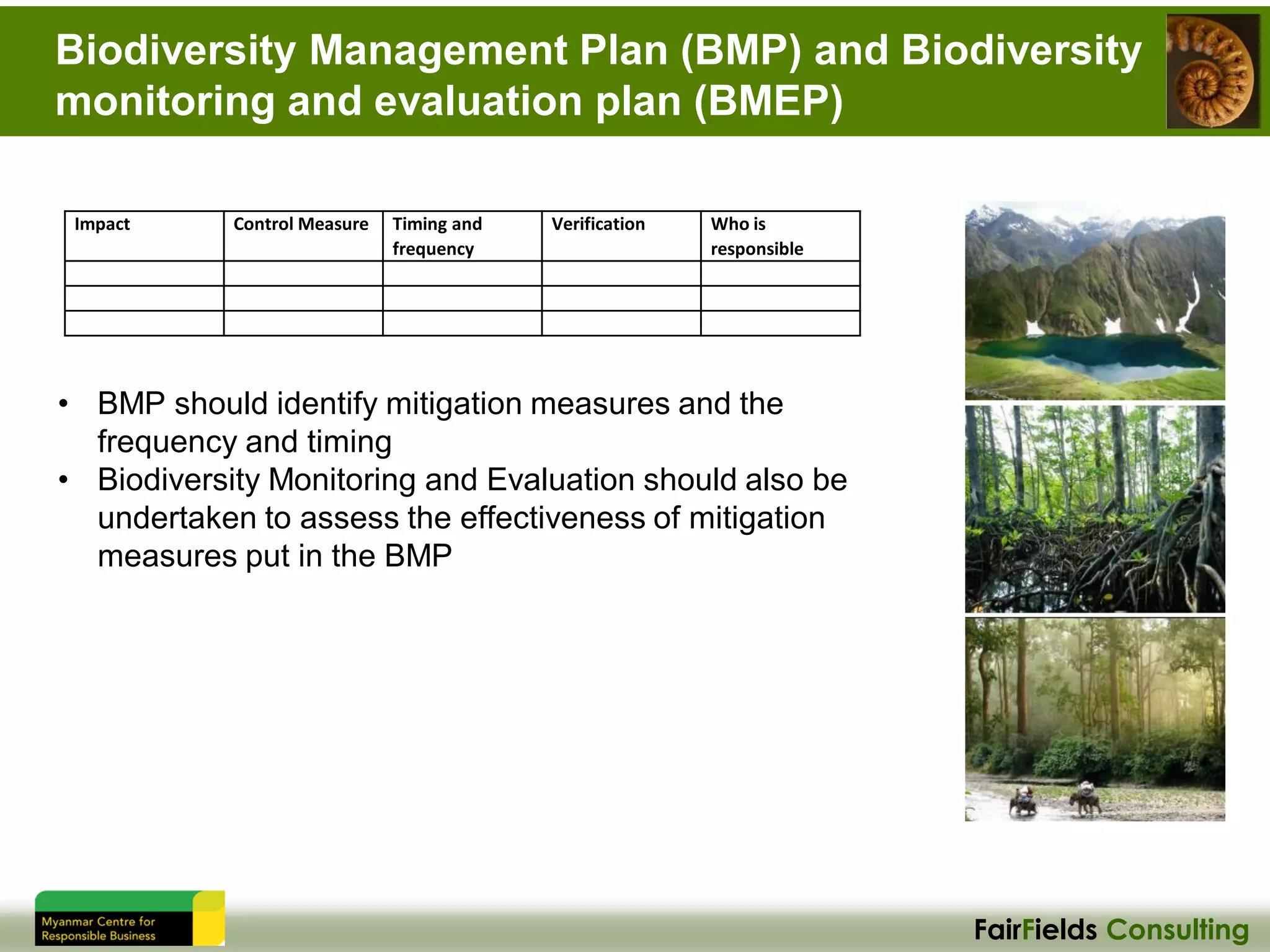 Biodiversity Management Plan (BMP) and Biodiversity monitoring and evaluation plan (BMEP)

| Impact | Control Measure | Timing and frequency | Verification | Who is responsible |
|---|---|---|---|---|
| | | | | |
| | | | | |
| | | | | |

• BMP should identify mitigation measures and the frequency and timing
• Biodiversity Monitoring and Evaluation should also be undertaken to assess the effectiveness of mitigation measures put in the BMP

Myanmar Centre for Responsible Business

FairFields Consulting